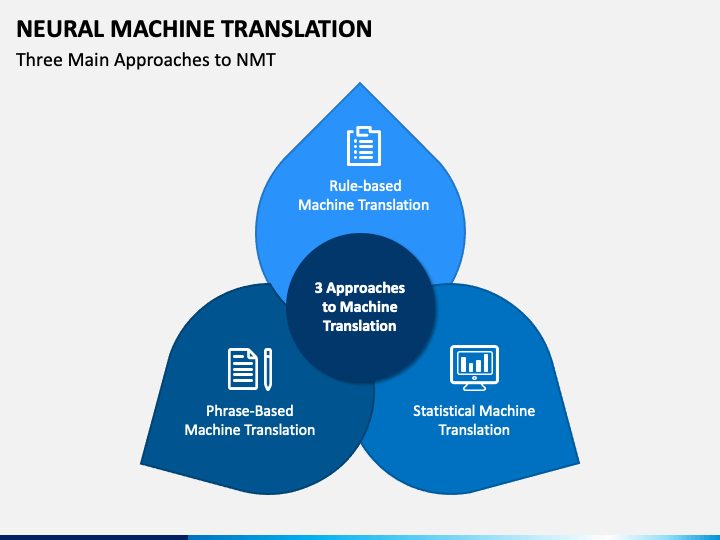 NEURAL MACHINE TRANSLATION

Three Main Approaches to NMT

Rule-based Machine Translation

3 Approaches to Machine Translation

Phrase-Based Machine Translation

Statistical Machine Translation